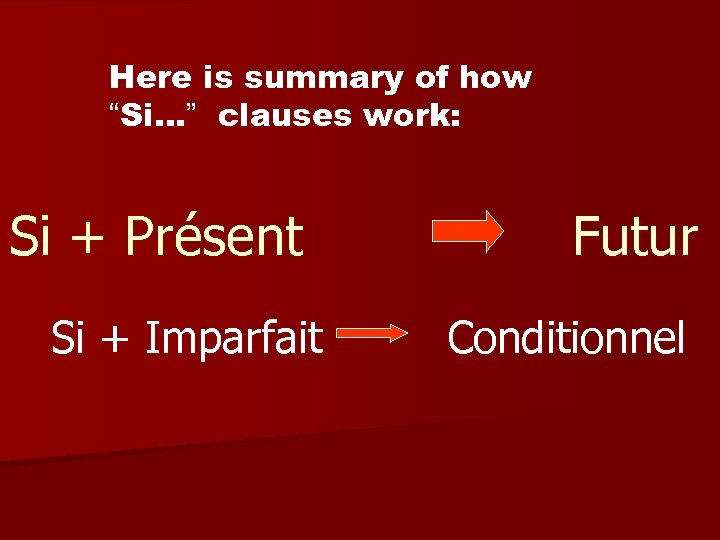 Here is summary of how "Si…" clauses work:

Si + Présent → Futur

Si + Imparfait → Conditionnel